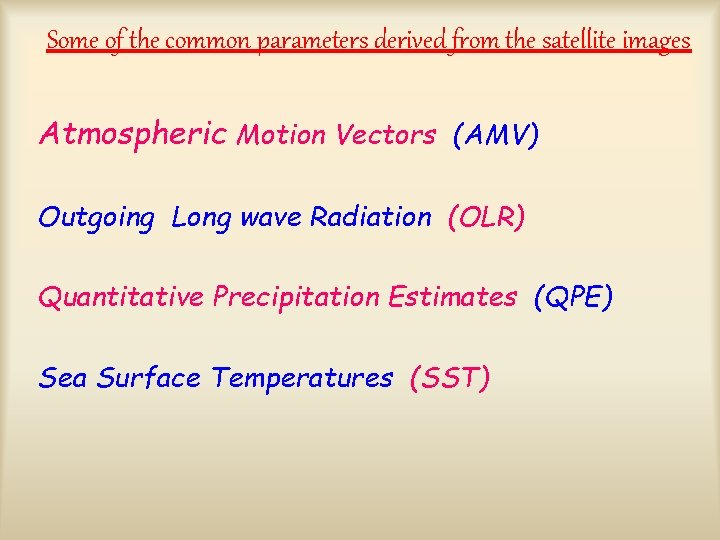 Some of the common parameters derived from the satellite images

Atmospheric Motion Vectors (AMV)

Outgoing Long wave Radiation (OLR)

Quantitative Precipitation Estimates (QPE)

Sea Surface Temperatures (SST)